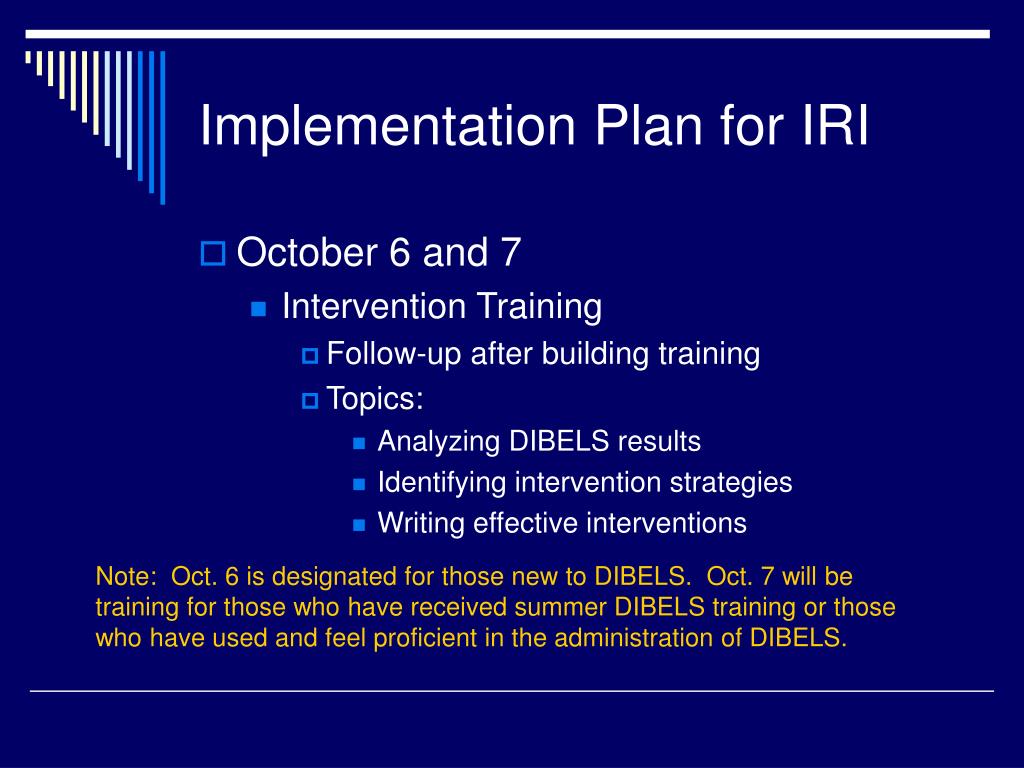 Implementation Plan for IRI

October 6 and 7
Intervention Training
Follow-up after building training
Topics:
Analyzing DIBELS results
Identifying intervention strategies
Writing effective interventions

Note: Oct. 6 is designated for those new to DIBELS. Oct. 7 will be training for those who have received summer DIBELS training or those who have used and feel proficient in the administration of DIBELS.